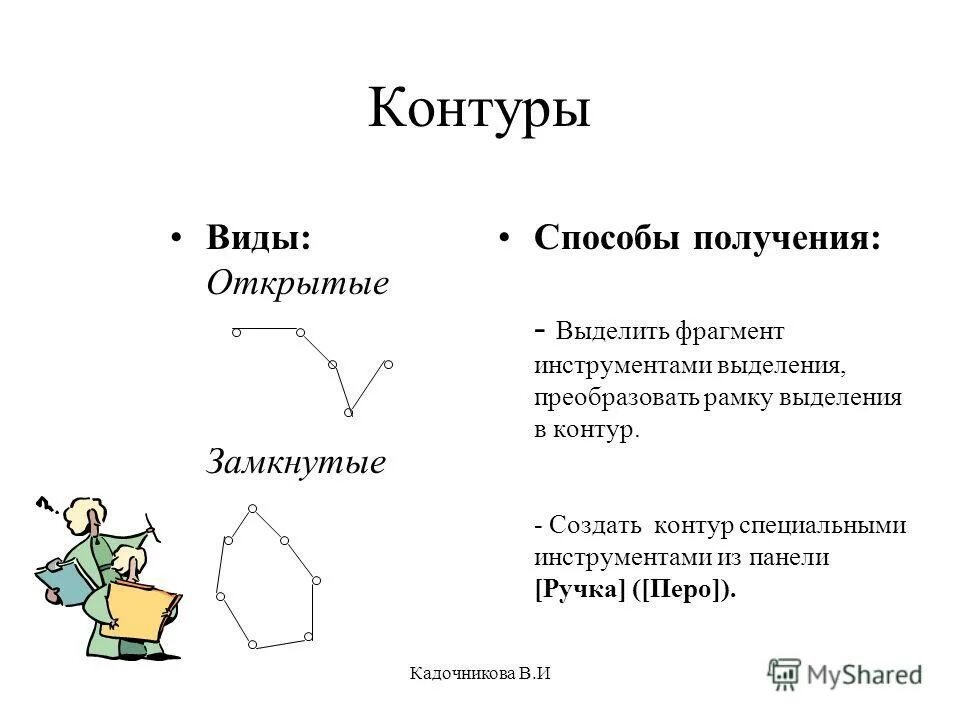 Контуры

• Виды:
Открытые

Замкнутые

• Способы получения:

- Выделить фрагмент инструментами выделения, преобразовать рамку выделения в контур.

- Создать контур специальными инструментами из панели [Ручка] ([Перо]).

Кадочникова В.И

MyShared